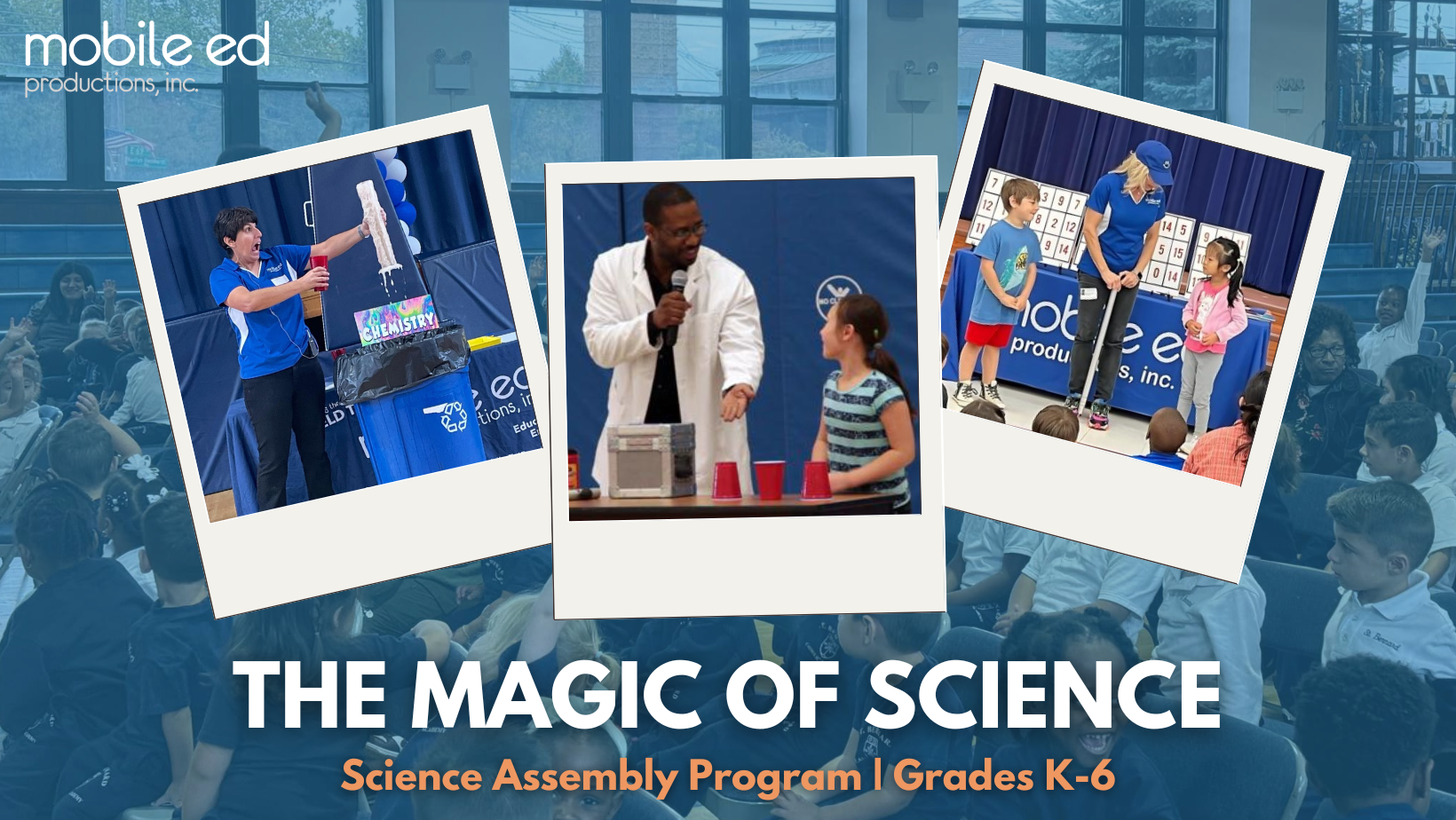 mobile ed
productions, inc.

CHEMISTRY

THE MAGIC OF SCIENCE

Science Assembly Program | Grades K-6